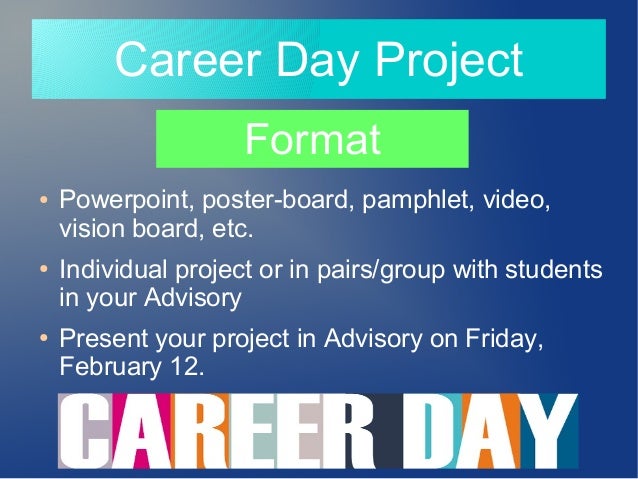 Career Day Project

Format

• Powerpoint, poster-board, pamphlet, video, vision board, etc.

• Individual project or in pairs/group with students in your Advisory

• Present your project in Advisory on Friday, February 12.

CAREER DAY